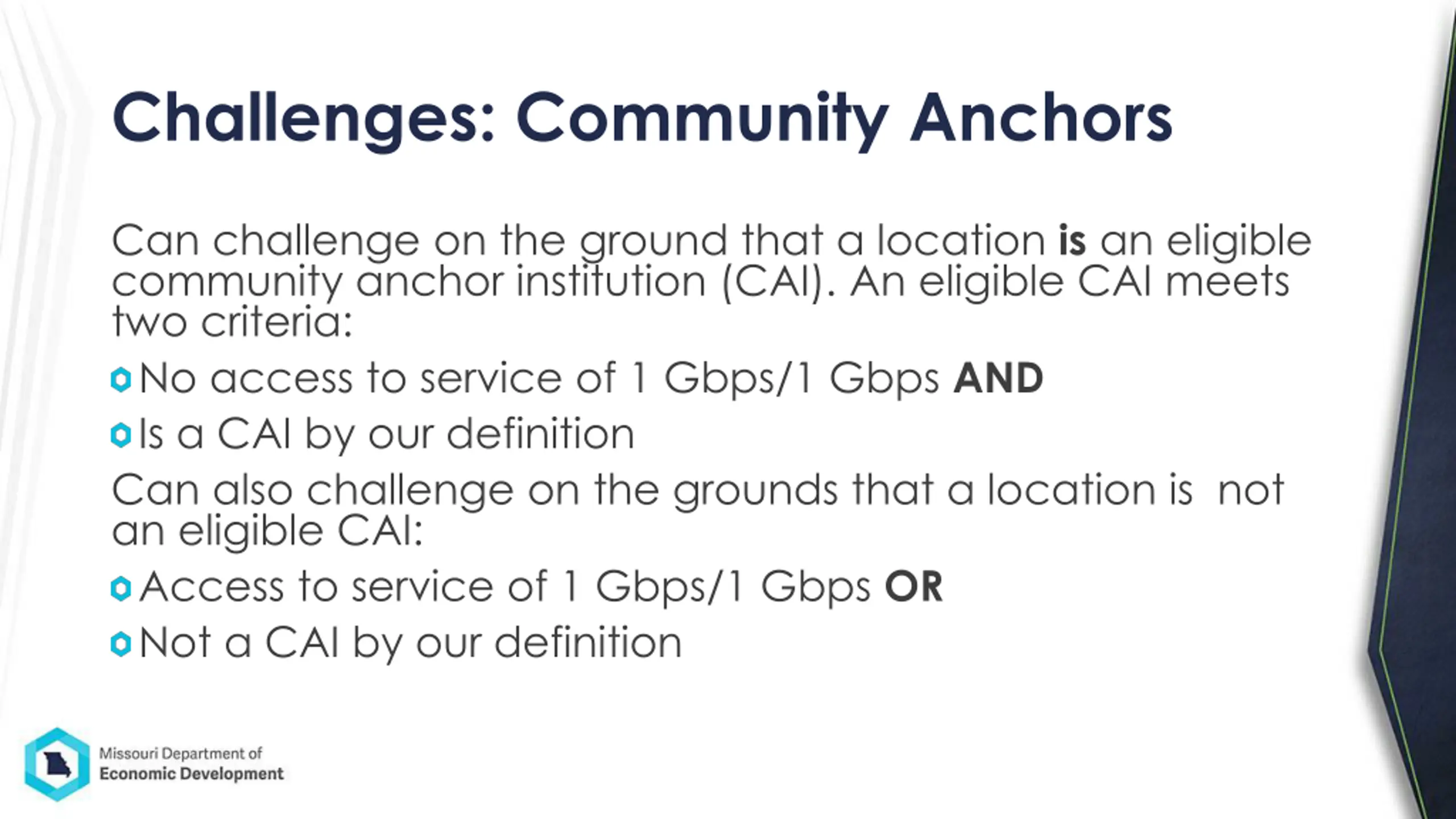 Challenges: Community Anchors

Can challenge on the ground that a location is an eligible community anchor institution (CAI). An eligible CAI meets two criteria:

No access to service of 1 Gbps/1 Gbps AND

Is a CAI by our definition

Can also challenge on the grounds that a location is  not an eligible CAI:

Access to service of 1 Gbps/1 Gbps OR

Not a CAI by our definition

Missouri Department of
Economic Development